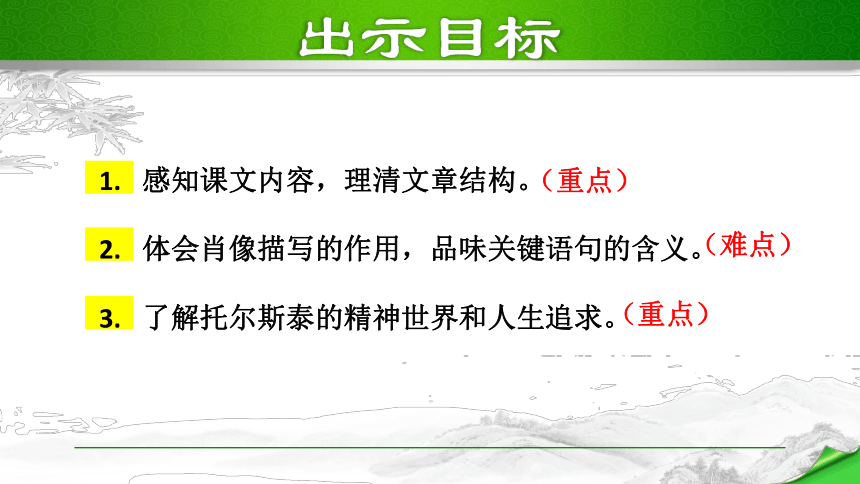 出示目标

1. 感知课文内容，理清文章结构。（重点）

2. 体会肖像描写的作用，品味关键语句的含义。（难点）

3. 了解托尔斯泰的精神世界和人生追求。（重点）